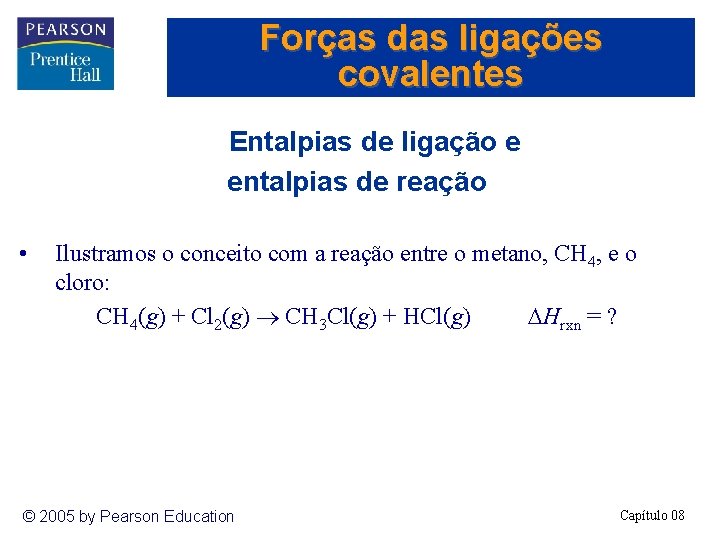 PEARSON
Prentice Hall

Forças das ligações covalentes

Entalpias de ligação e entalpias de reação

• Ilustramos o conceito com a reação entre o metano, $CH_4$, e o cloro:

$CH_4(g) + Cl_2(g) \rightarrow CH_3Cl(g) + HCl(g)$ $\Delta H_{rxn} = ?$

© 2005 by Pearson Education

Capítulo 08